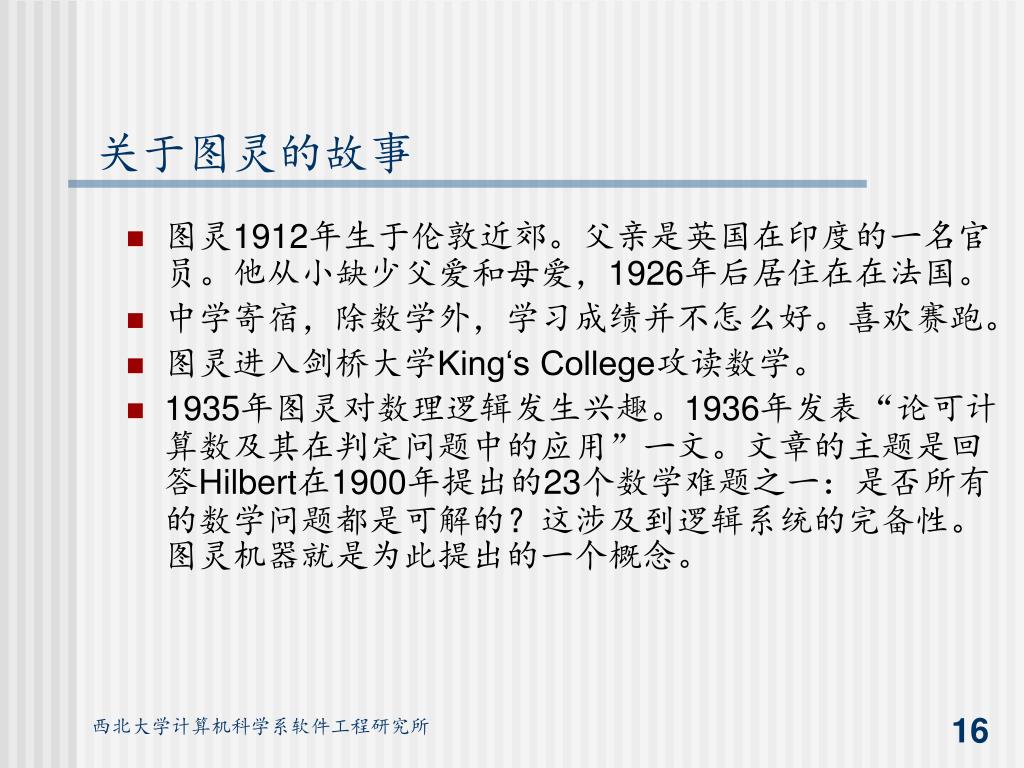 关于图灵的故事

- 图灵1912年生于伦敦近郊。父亲是英国在印度的一名官员。他从小缺少父爱和母爱，1926年后居住在在法国。
- 中学寄宿，除数学外，学习成绩并不怎么好。喜欢赛跑。
- 图灵进入剑桥大学King‘s College攻读数学。
- 1935年图灵对数理逻辑发生兴趣。1936年发表“论可计算数及其在判定问题中的应用”一文。文章的主题是回答Hilbert在1900年提出的23个数学难题之一：是否所有的数学问题都是可解的？这涉及到逻辑系统的完备性。图灵机器就是为此提出的一个概念。

西北大学计算机科学系软件工程研究所

16